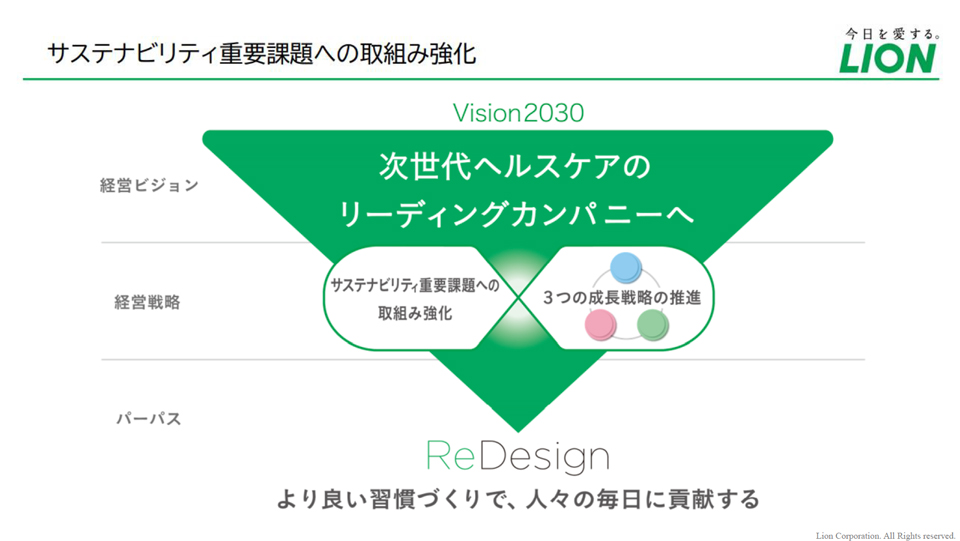 サステナビリティ重要課題への取組み強化

今日を愛する。
LION

Vision2030

経営ビジョン

次世代ヘルスケアの
リーディングカンパニーへ

経営戦略

サステナビリティ重要課題への
取組み強化

3つの成長戦略の推進

パーパス

ReDesign

より良い習慣づくりで、人々の毎日に貢献する

Lion Corporation. All Rights reserved.